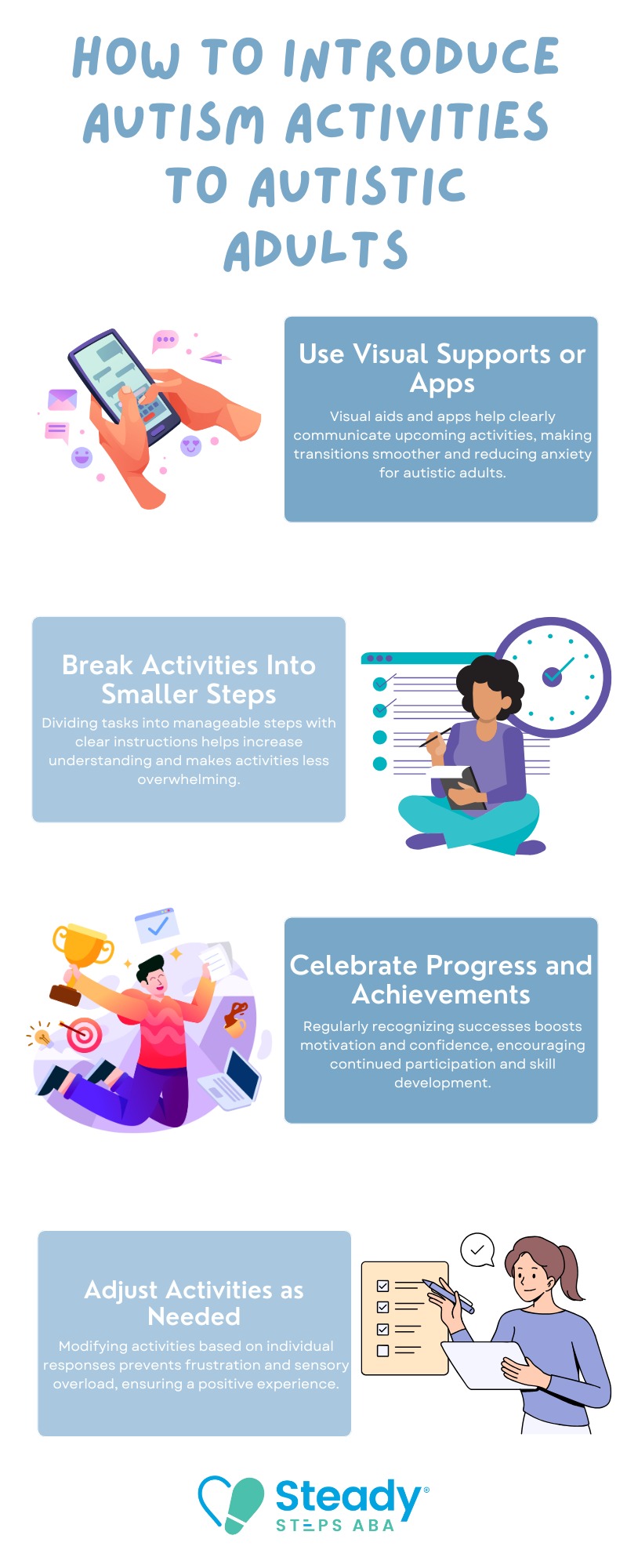 HOW TO INTRODUCE AUTISM ACTIVITIES TO AUTISTIC ADULTS

Use Visual Supports or Apps

Visual aids and apps help clearly communicate upcoming activities, making transitions smoother and reducing anxiety for autistic adults.

Break Activities Into Smaller Steps

Dividing tasks into manageable steps with clear instructions helps increase understanding and makes activities less overwhelming.

Celebrate Progress and Achievements

Regularly recognizing successes boosts motivation and confidence, encouraging continued participation and skill development.

Adjust Activities as Needed

Modifying activities based on individual responses prevents frustration and sensory overload, ensuring a positive experience.

Steady®
STEPS ABA